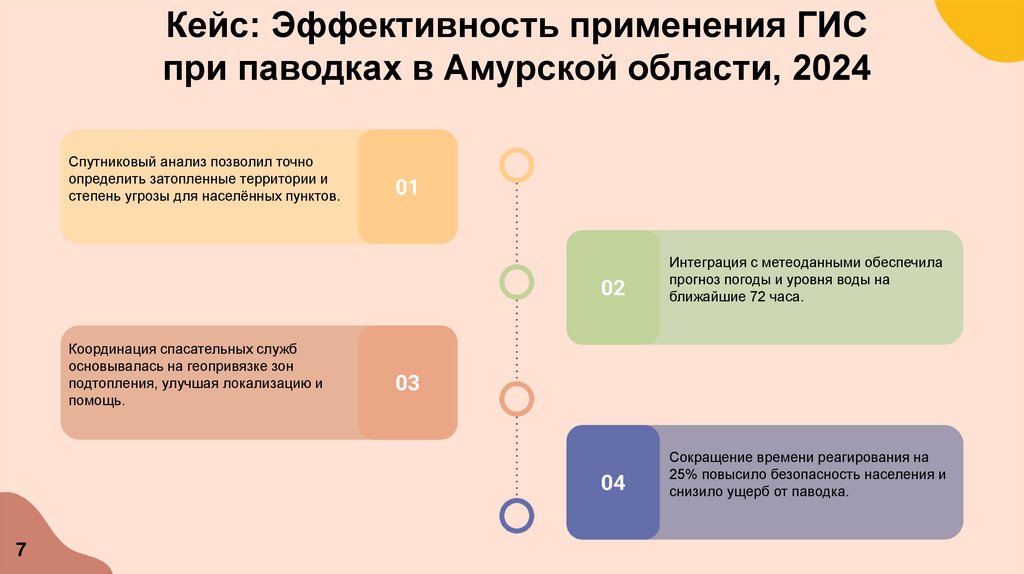 Кейс: Эффективность применения ГИС при паводках в Амурской области, 2024

Спутниковый анализ позволил точно определить затопленные территории и степень угрозы для населённых пунктов.

01

02

Интеграция с метеоданными обеспечила прогноз погоды и уровня воды на ближайшие 72 часа.

Координация спасательных служб основывалась на геопривязке зон подтопления, улучшая локализацию и помощь.

03

04

Сокращение времени реагирования на 25% повысило безопасность населения и снизило ущерб от паводка.

7